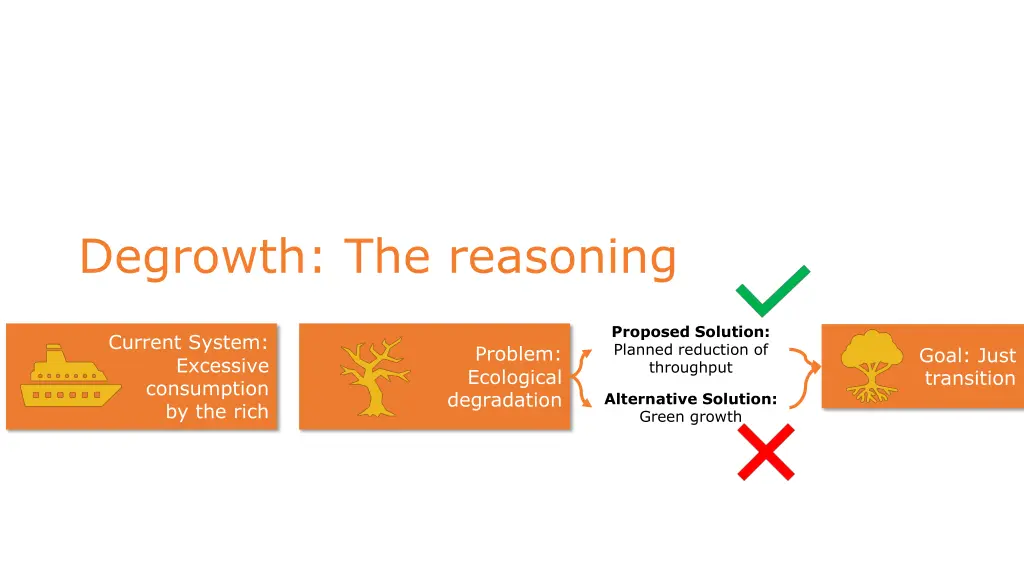 Degrowth: The reasoning

Current System: Excessive consumption by the rich

Problem: Ecological degradation

Proposed Solution: Planned reduction of throughput

Alternative Solution: Green growth

Goal: Just transition